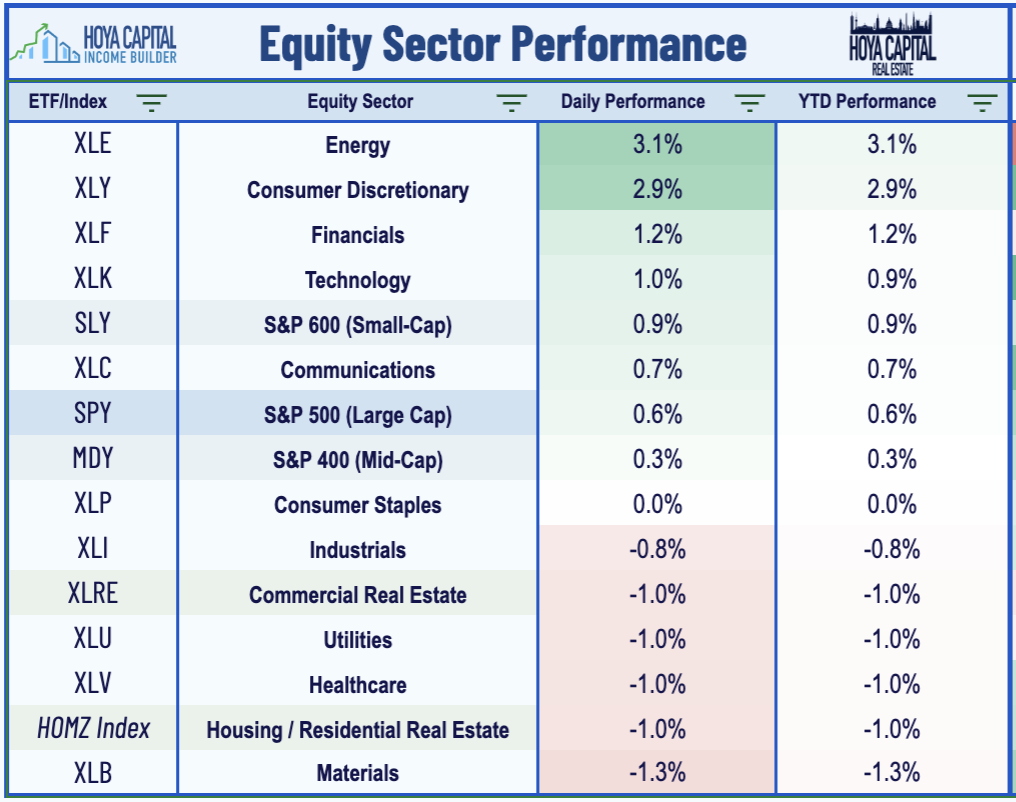 HOYA CAPITAL INCOME BUILDER

Equity Sector Performance

HOYA CAPITAL REAL ESTATE

| ETF/Index | Equity Sector | Daily Performance | YTD Performance |
|---|---|---|---|
| XLE | Energy | 3.1% | 3.1% |
| XLY | Consumer Discretionary | 2.9% | 2.9% |
| XLF | Financials | 1.2% | 1.2% |
| XLK | Technology | 1.0% | 0.9% |
| SLY | S&P 600 (Small-Cap) | 0.9% | 0.9% |
| XLC | Communications | 0.7% | 0.7% |
| SPY | S&P 500 (Large Cap) | 0.6% | 0.6% |
| MDY | S&P 400 (Mid-Cap) | 0.3% | 0.3% |
| XLP | Consumer Staples | 0.0% | 0.0% |
| XLI | Industrials | -0.8% | -0.8% |
| XLRE | Commercial Real Estate | -1.0% | -1.0% |
| XLU | Utilities | -1.0% | -1.0% |
| XLV | Healthcare | -1.0% | -1.0% |
| HOMZ Index | Housing / Residential Real Estate | -1.0% | -1.0% |
| XLB | Materials | -1.3% | -1.3% |